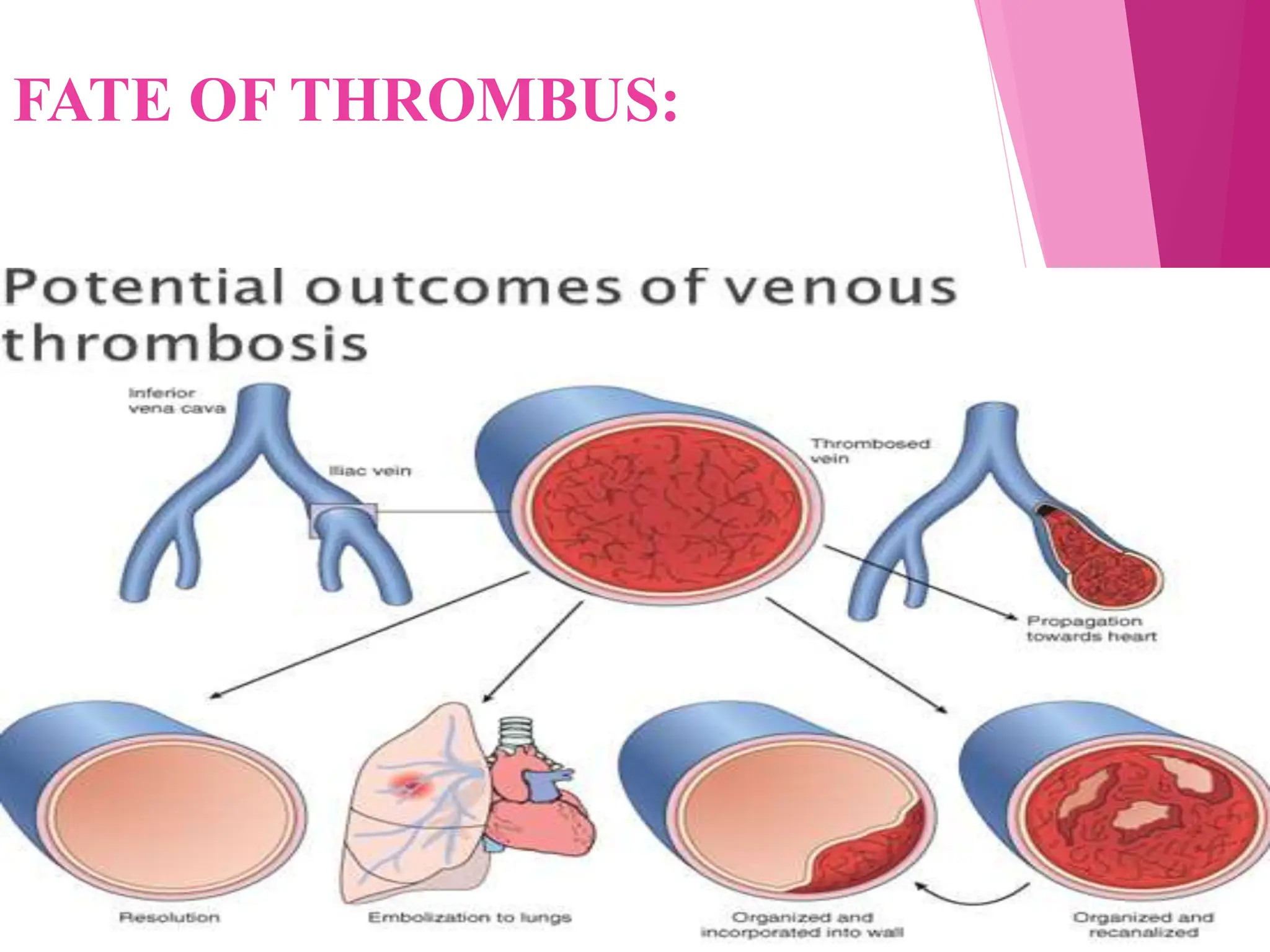 FATE OF THROMBUS:

Potential outcomes of venous thrombosis

Inferior vena cava

Iliac vein

Thrombosed vein

Propagation towards heart

Resolution

Embolization to lungs

Organized and incorporated into wall

Organized and recanalized